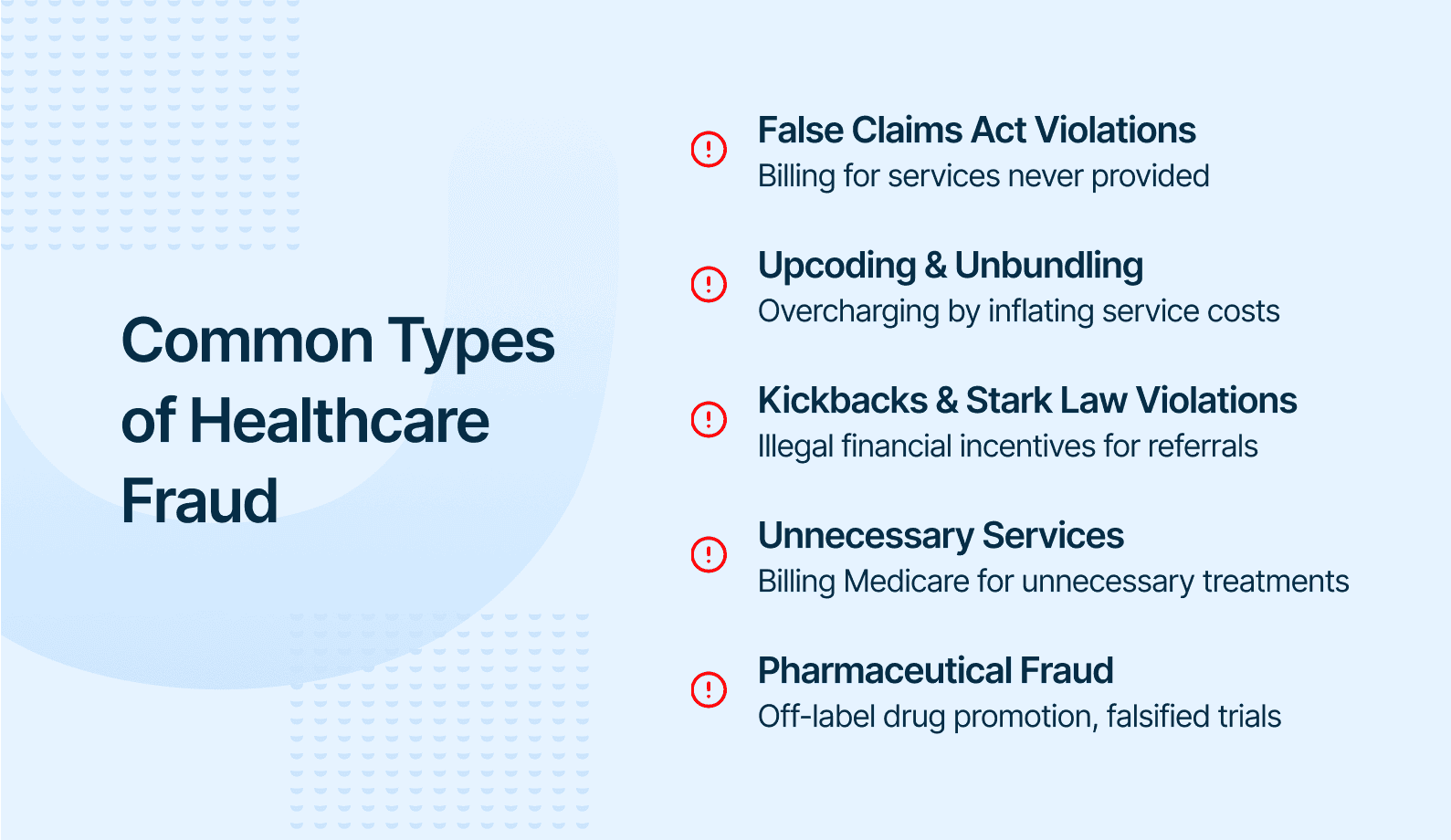 Common Types of Healthcare Fraud

False Claims Act Violations
Billing for services never provided

Upcoding & Unbundling
Overcharging by inflating service costs

Kickbacks & Stark Law Violations
Illegal financial incentives for referrals

Unnecessary Services
Billing Medicare for unnecessary treatments

Pharmaceutical Fraud
Off-label drug promotion, falsified trials